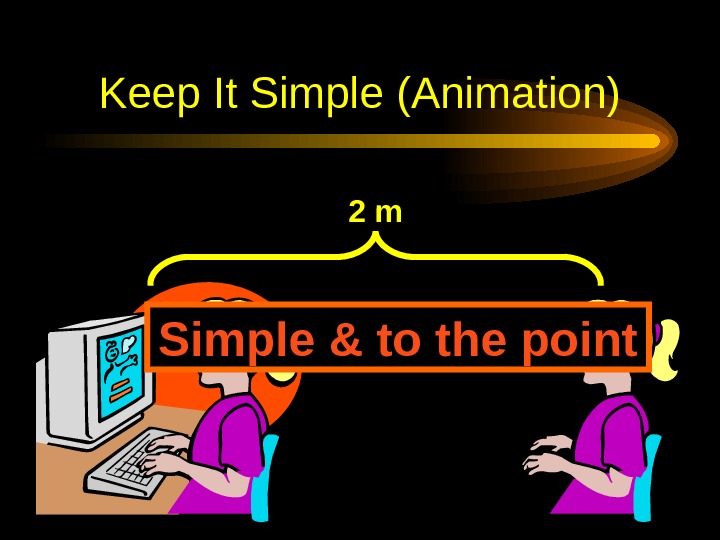 Keep It Simple (Animation)

2 m

Simple & to the point